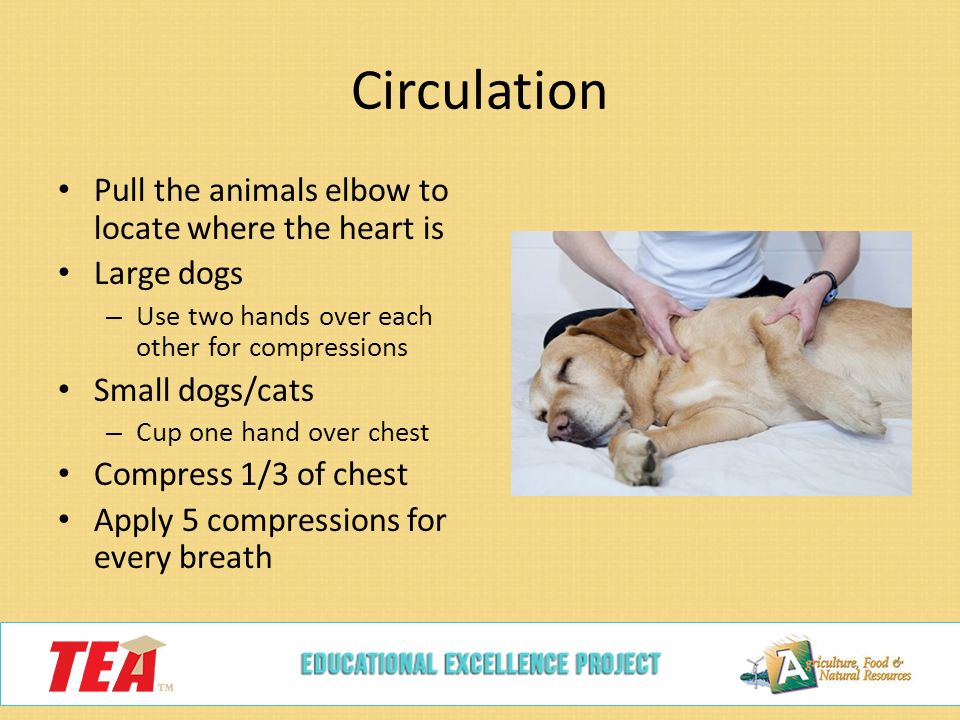 Circulation

• Pull the animals elbow to locate where the heart is
• Large dogs
  – Use two hands over each other for compressions
• Small dogs/cats
  – Cup one hand over chest
• Compress 1/3 of chest
• Apply 5 compressions for every breath

TEA™

EDUCATIONAL EXCELLENCE PROJECT

Agriculture, Food & Natural Resources